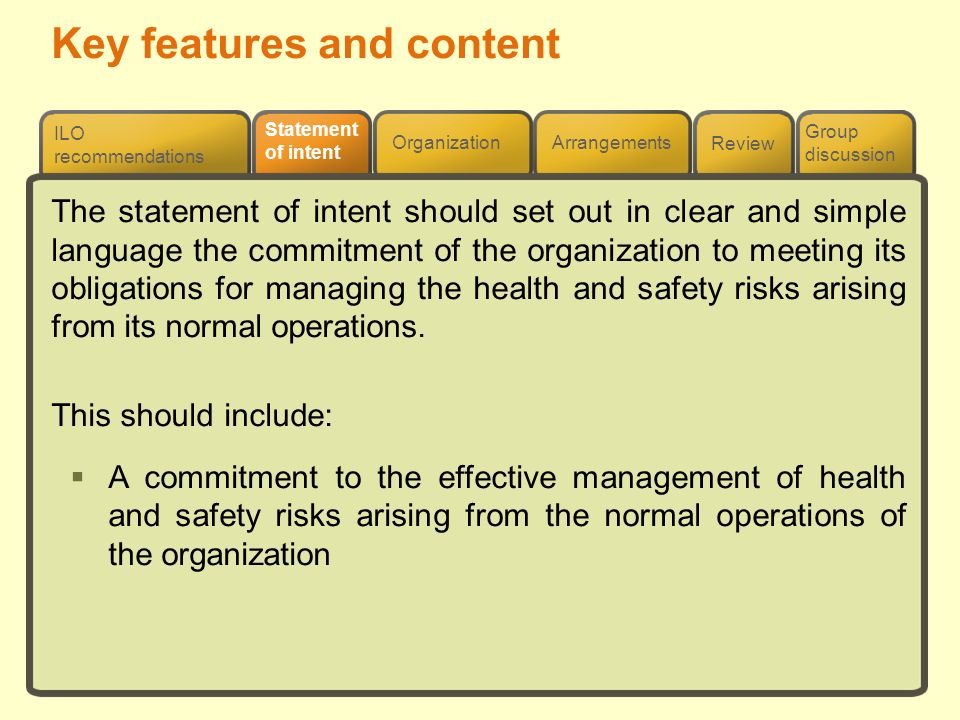 Key features and content

ILO recommendations

Statement of intent

Organization

Arrangements

Review

Group discussion

The statement of intent should set out in clear and simple language the commitment of the organization to meeting its obligations for managing the health and safety risks arising from its normal operations.

This should include:

▪ A commitment to the effective management of health and safety risks arising from the normal operations of the organization